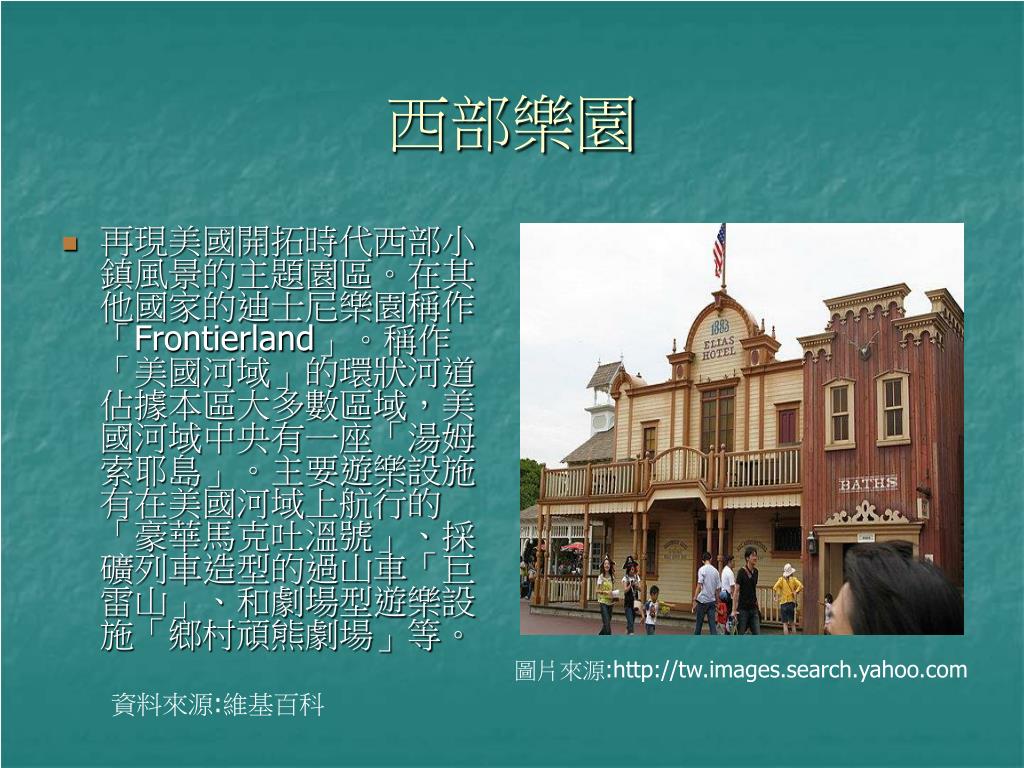 西部樂園

再現美國開拓時代西部小鎮風景的主題園區。在其他國家的迪士尼樂園稱作「Frontierland」。稱作「美國河域」的環狀河道佔據本區大多數區域，美國河域中央有一座「湯姆索耶島」。主要遊樂設施有在美國河域上航行的「豪華馬克吐溫號」、採礦列車造型的過山車「巨雷山」、和劇場型遊樂設施「鄉村頑熊劇場」等。

1885 ELIAS HOTEL

BATHS

圖片來源:http://tw.images.search.yahoo.com

資料來源:維基百科